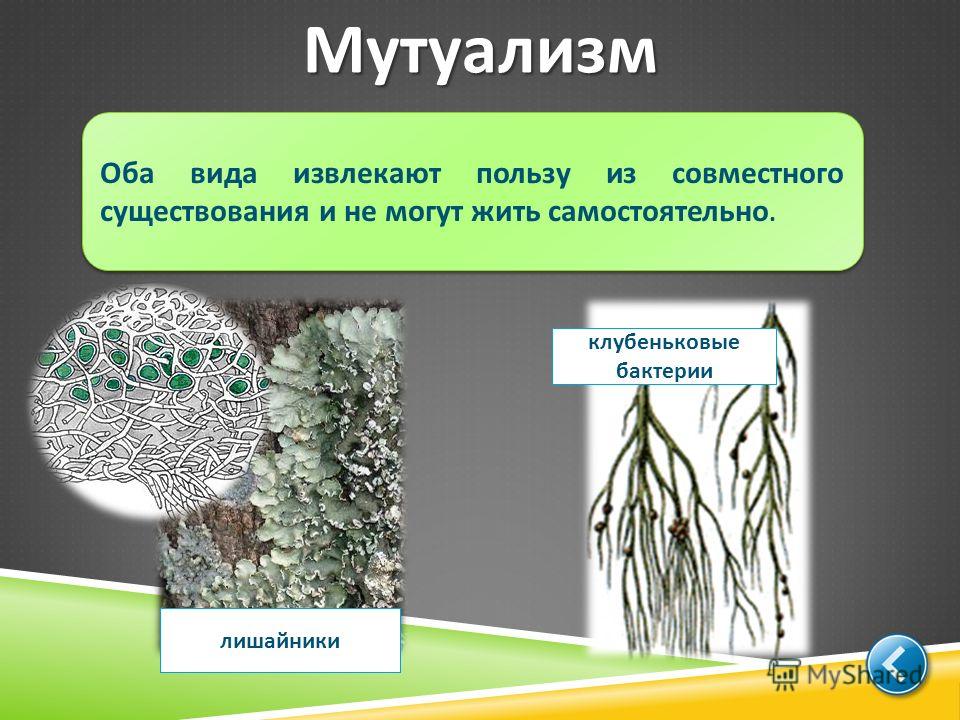 Мутуализм

Оба вида извлекают пользу из совместного существования и не могут жить самостоятельно.

клубеньковые бактерии

лишайники

MyShared